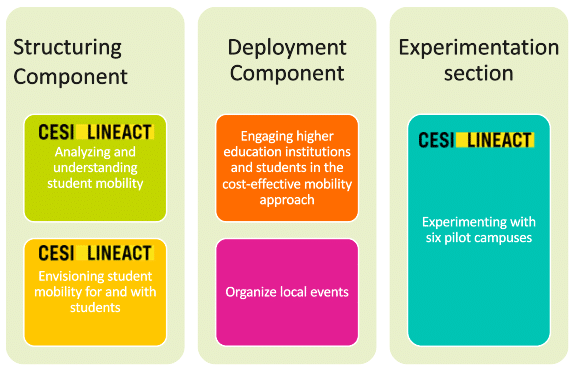 Structuring Component

CESI LINEACT
Analyzing and understanding student mobility

CESI LINEACT
Envisioning student mobility for and with students

Deployment Component

Engaging higher education institutions and students in the cost-effective mobility approach

Organize local events

Experimentation section

CESI LINEACT

Experimenting with six pilot campuses